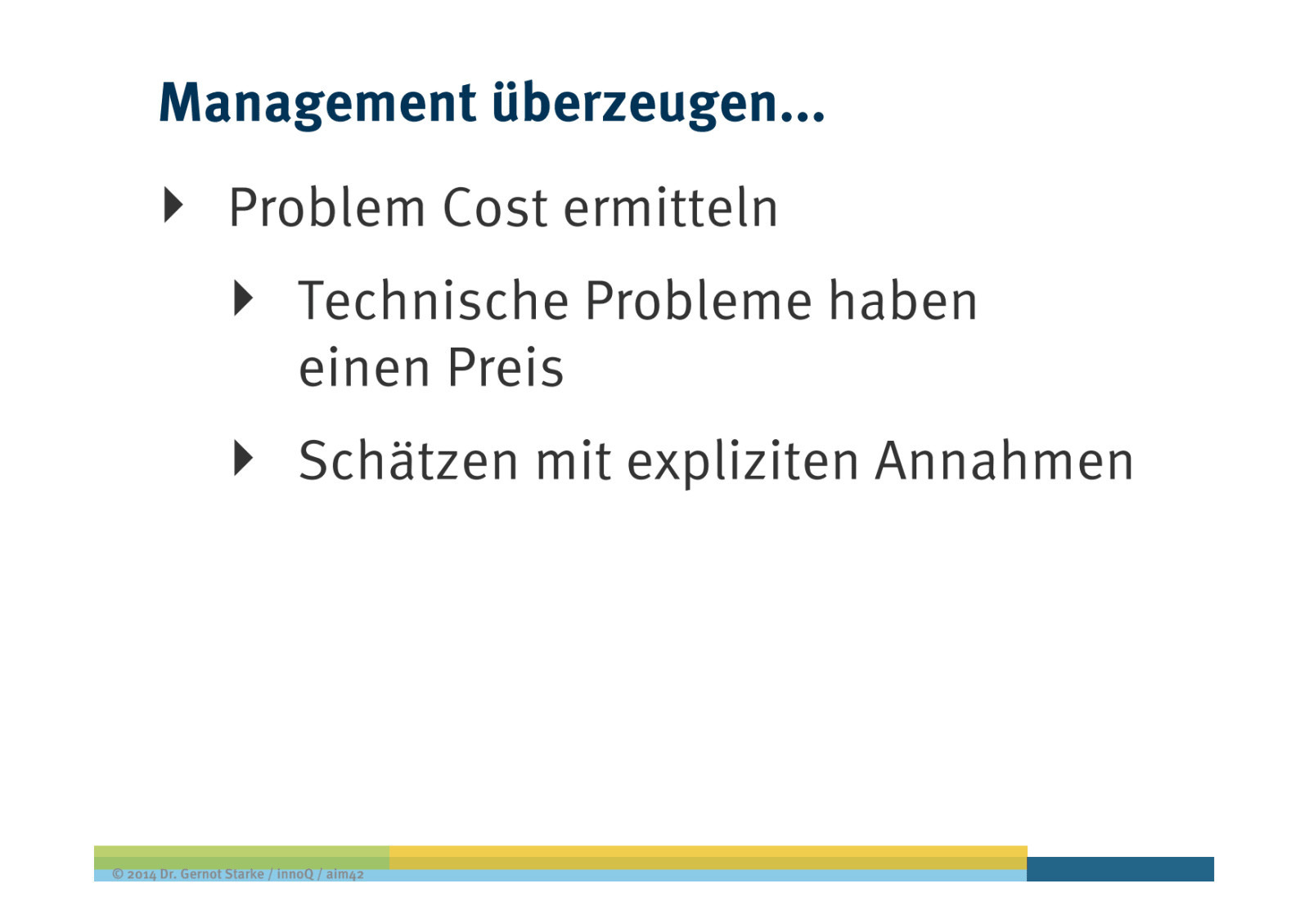 Management überzeugen...

Problem Cost ermitteln

Technische Probleme haben einen Preis

Schätzen mit expliziten Annahmen

© 2014 Dr. Gernot Starke / innoQ / aim42